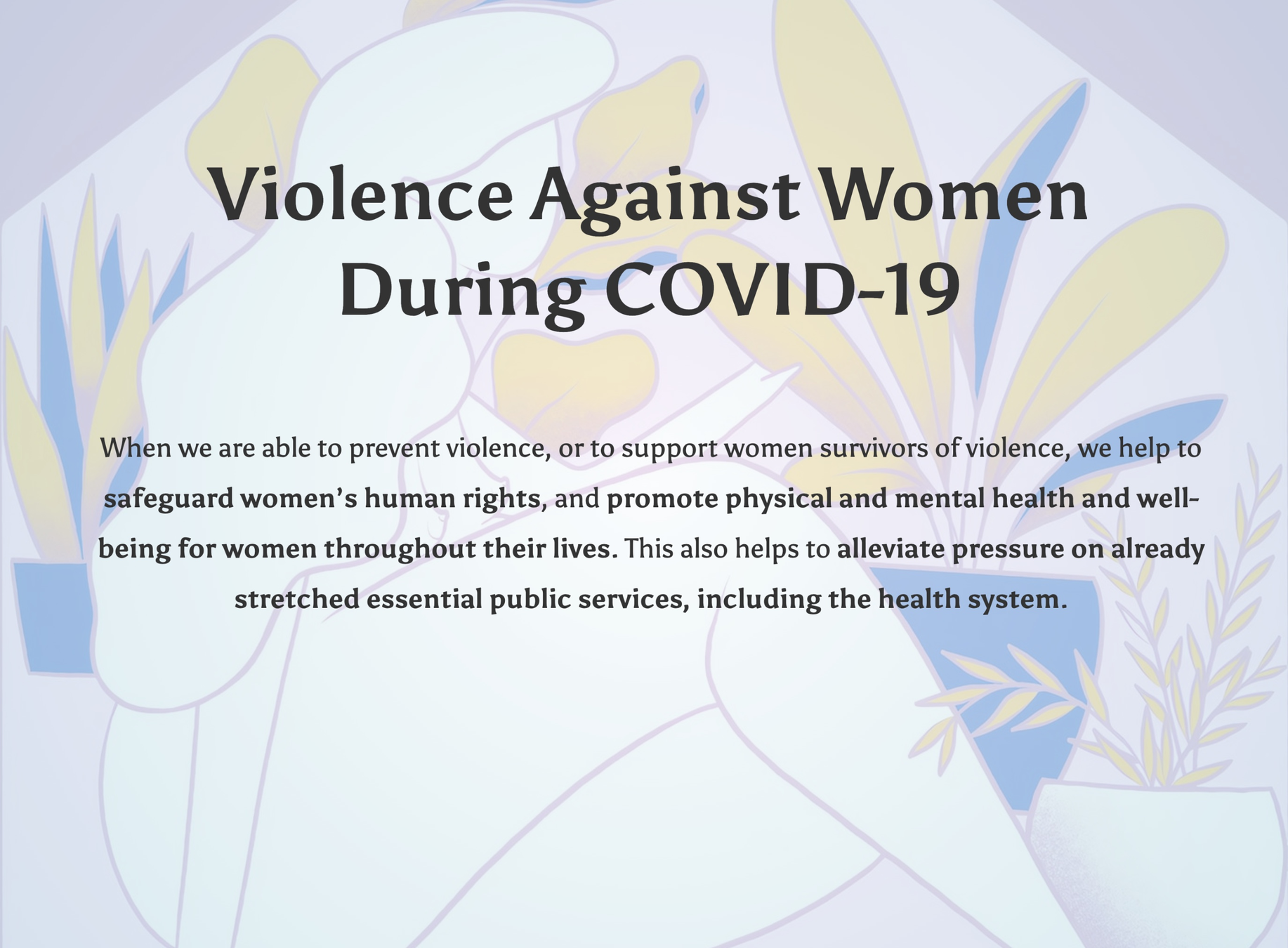 Violence Against Women During COVID-19

When we are able to prevent violence, or to support women survivors of violence, we help to safeguard women's human rights, and promote physical and mental health and well-being for women throughout their lives. This also helps to alleviate pressure on already stretched essential public services, including the health system.